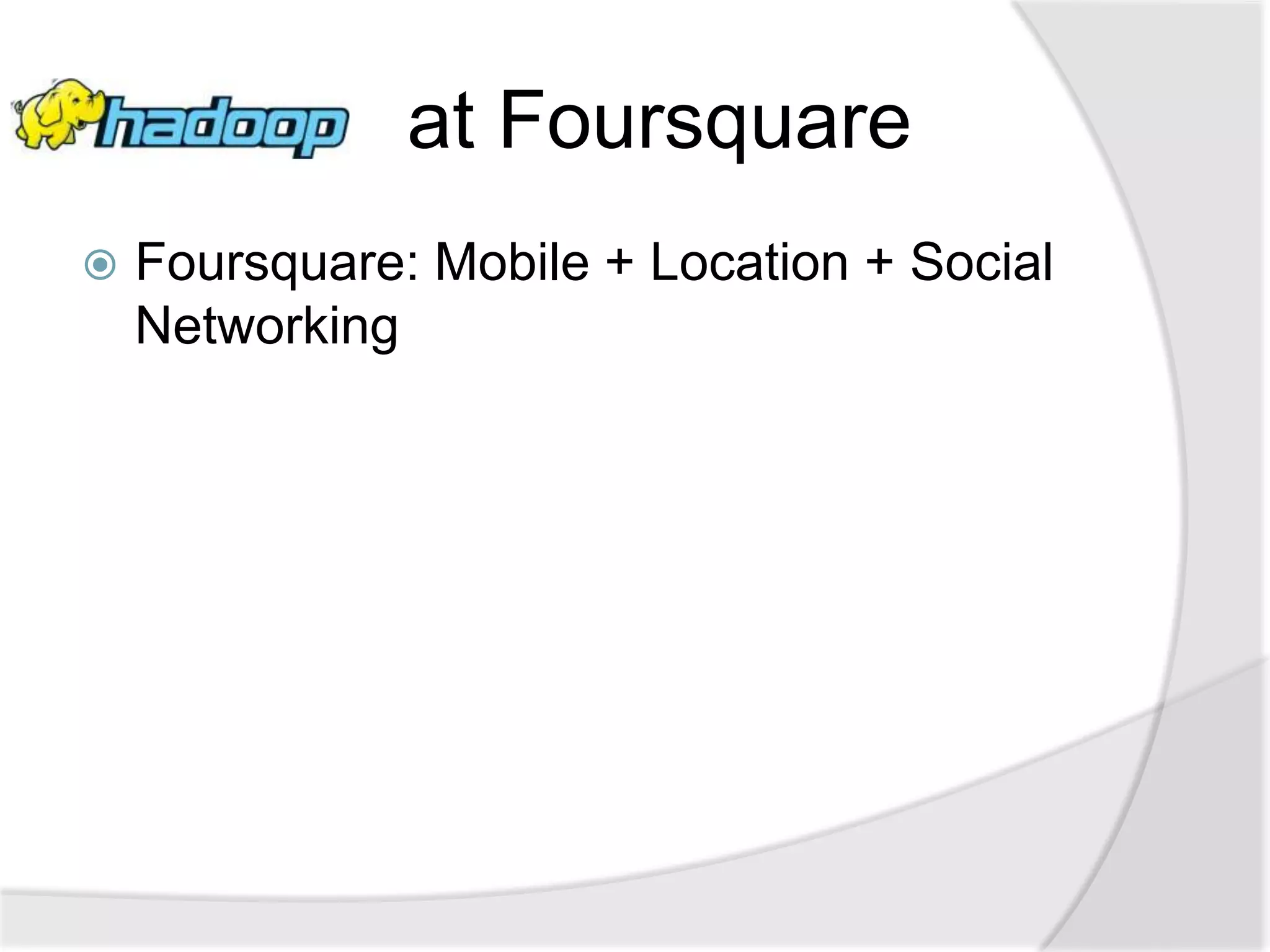 hadoop at Foursquare

Foursquare: Mobile + Location + Social Networking